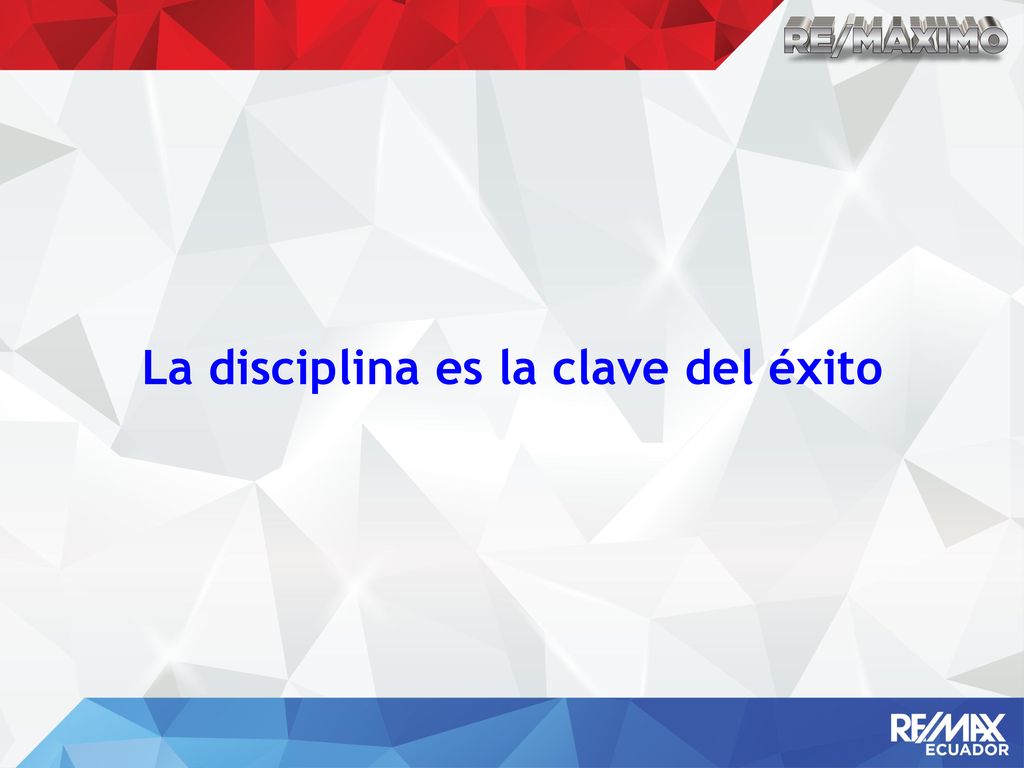 RE/MAXIMO

La disciplina es la clave del éxito

RE/MAX
ECUADOR